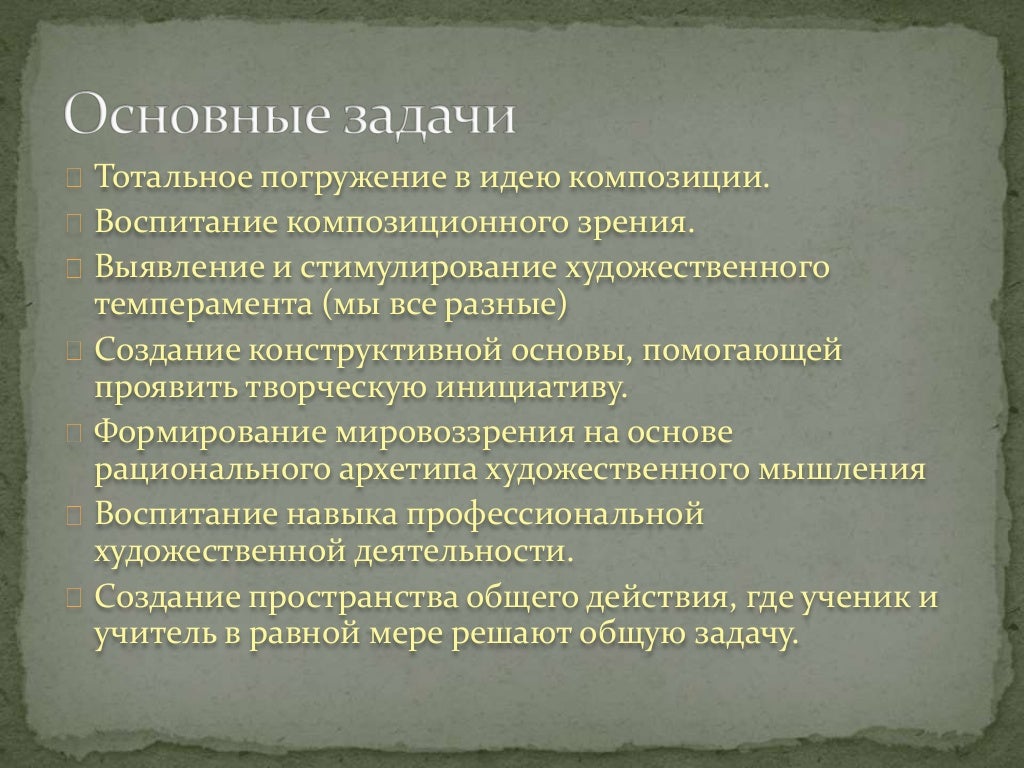 Основные задачи

Тотальное погружение в идею композиции.

Воспитание композиционного зрения.

Выявление и стимулирование художественного темперамента (мы все разные)

Создание конструктивной основы, помогающей проявить творческую инициативу.

Формирование мировоззрения на основе рационального архетипа художественного мышления

Воспитание навыка профессиональной художественной деятельности.

Создание пространства общего действия, где ученик и учитель в равной мере решают общую задачу.